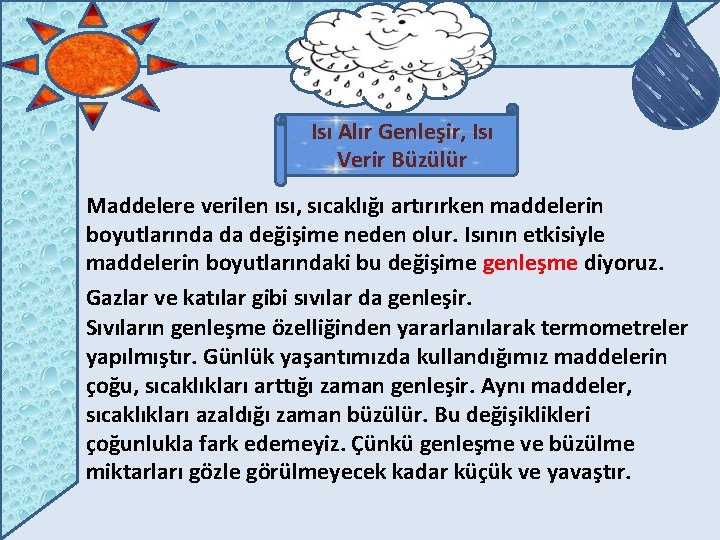 Isı Alır Genleşir, Isı Verir Büzülür

Maddelere verilen ısı, sıcaklığı artırırken maddelerin boyutlarında da değişime neden olur. Isının etkisiyle maddelerin boyutlarındaki bu değişime genleşme diyoruz.

Gazlar ve katılar gibi sıvılar da genleşir.
Sıvıların genleşme özelliğinden yararlanılarak termometreler yapılmıştır. Günlük yaşantımızda kullandığımız maddelerin çoğu, sıcaklıkları arttığı zaman genleşir. Aynı maddeler, sıcaklıkları azaldığı zaman büzülür. Bu değişiklikleri çoğunlukla fark edemeyiz. Çünkü genleşme ve büzülme miktarları gözle görülmeyecek kadar küçük ve yavaştır.